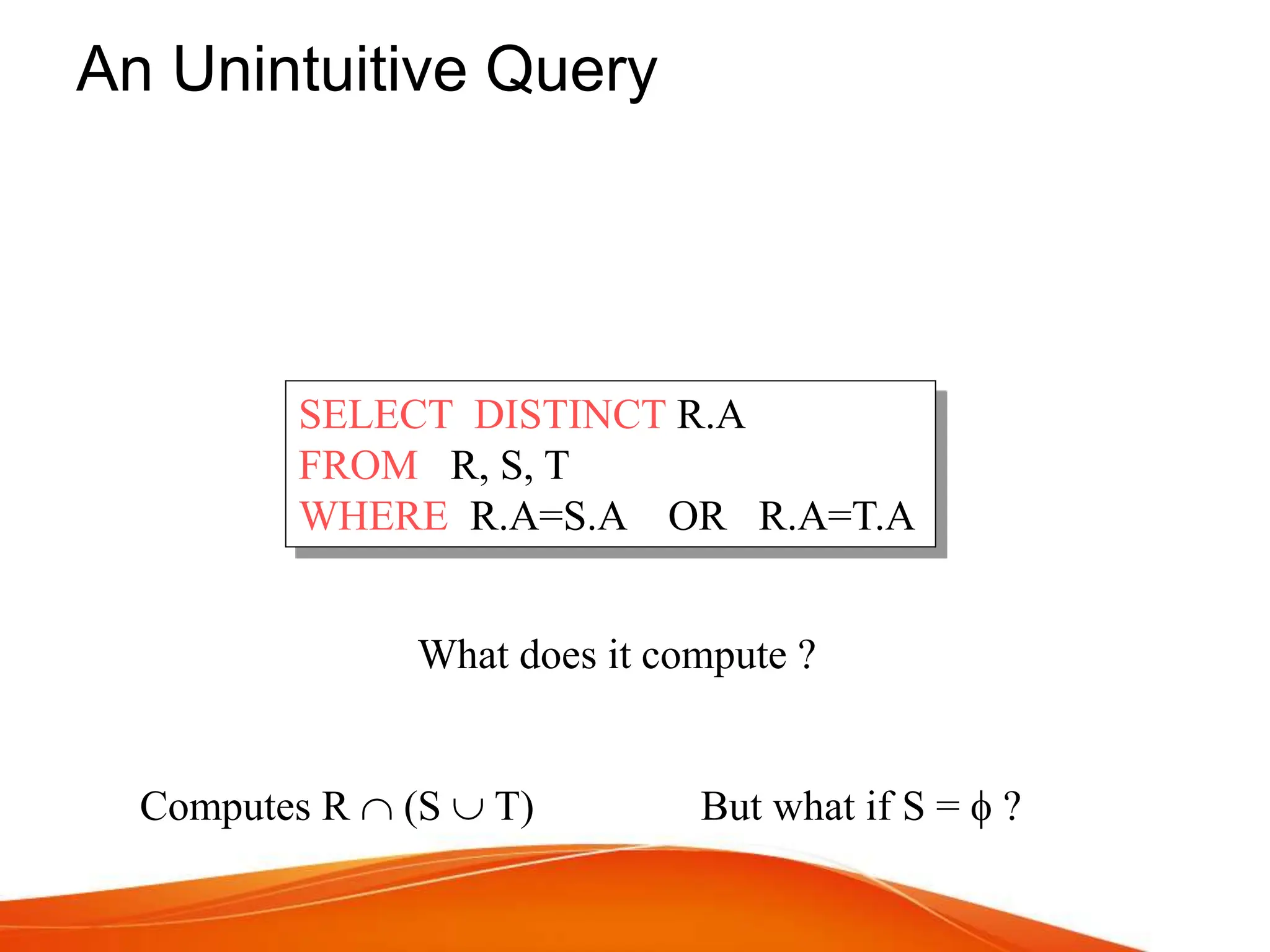 An Unintuitive Query

SELECT DISTINCT R.A
FROM R, S, T
WHERE R.A=S.A OR R.A=T.A

What does it compute ?

Computes $R \cap (S \cup T)$

But what if $S = \phi$ ?